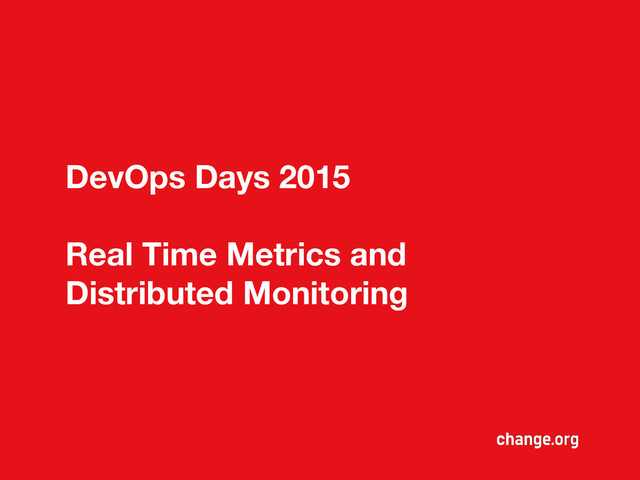 DevOps Days 2015

Real Time Metrics and Distributed Monitoring

change.org